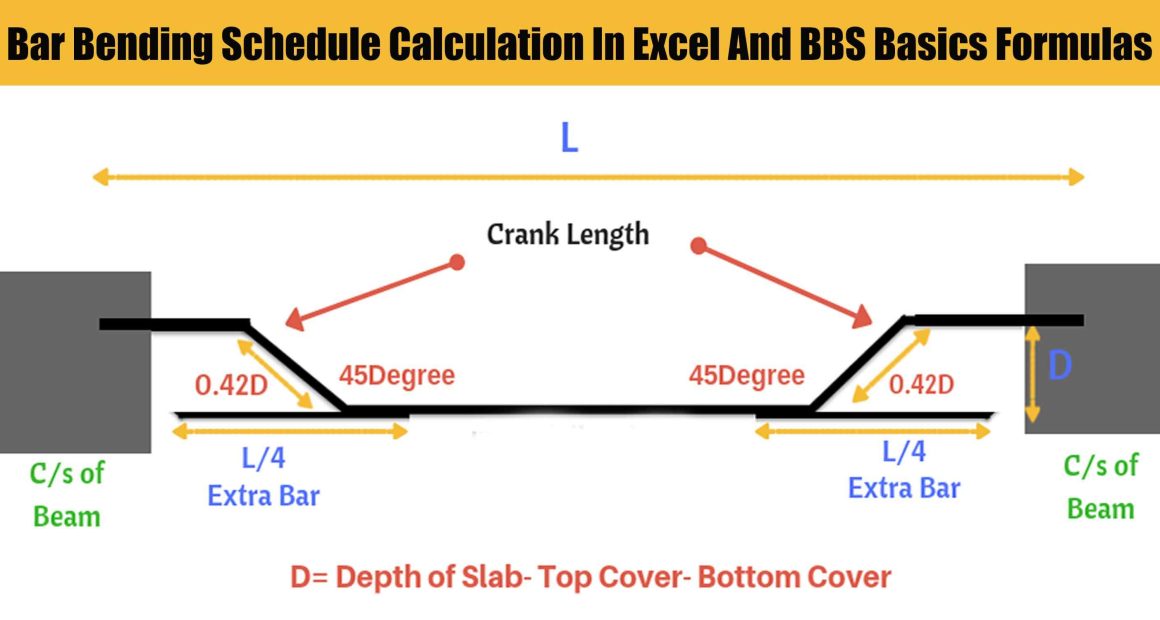 Bar Bending Schedule Calculation In Excel And BBS Basics Formulas

L

Crank Length

0.42D

45Degree

45Degree

0.42D

D

L/4
Extra Bar

L/4
Extra Bar

C/s of Beam

C/s of Beam

D= Depth of Slab- Top Cover- Bottom Cover